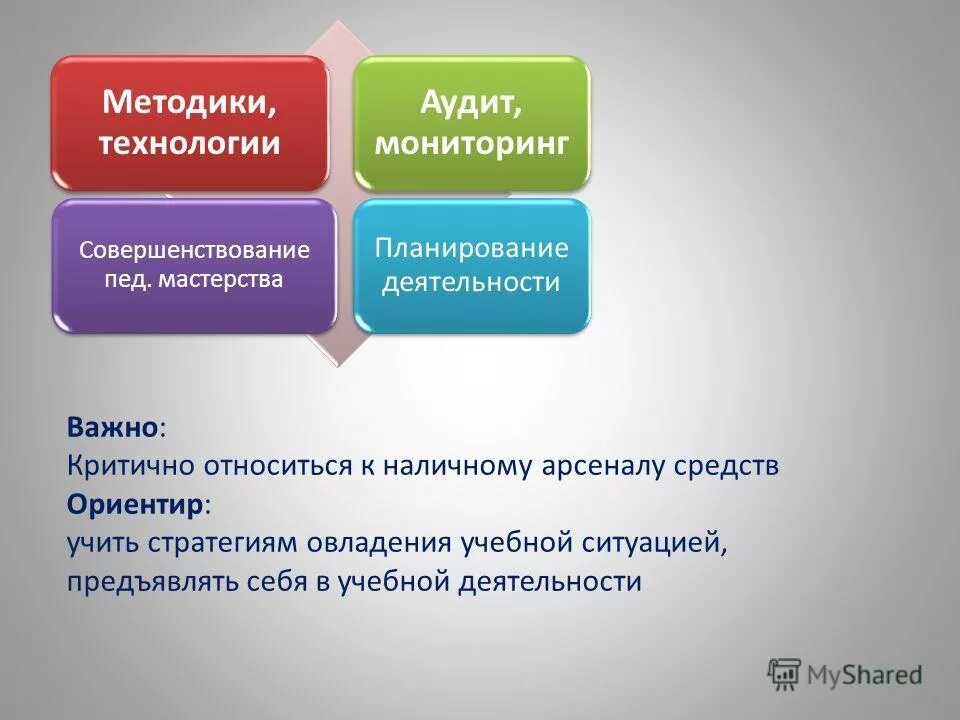 Методики, технологии

Аудит, мониторинг

Совершенствование пед. мастерства

Планирование деятельности

Важно:
Критично относиться к наличному арсеналу средств
Ориентир:
учить стратегиям овладения учебной ситуацией, предъявлять себя в учебной деятельности

MyShared